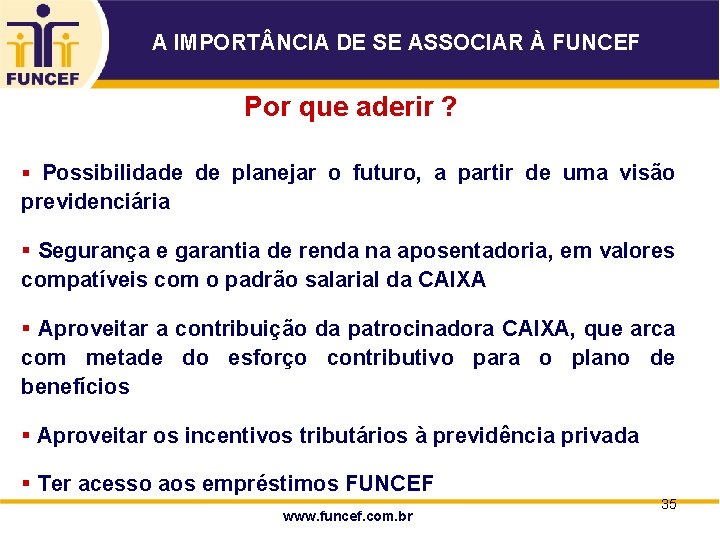 FUNCEF

A IMPORTÂNCIA DE SE ASSOCIAR À FUNCEF

Por que aderir ?

▪ Possibilidade de planejar o futuro, a partir de uma visão previdenciária

▪ Segurança e garantia de renda na aposentadoria, em valores compatíveis com o padrão salarial da CAIXA

▪ Aproveitar a contribuição da patrocinadora CAIXA, que arca com metade do esforço contributivo para o plano de benefícios

▪ Aproveitar os incentivos tributários à previdência privada

▪ Ter acesso aos empréstimos FUNCEF

35

www.funcef.com.br